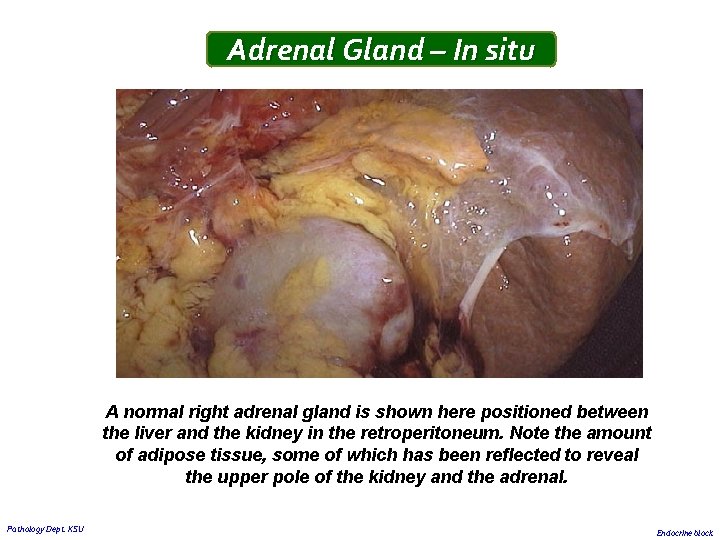 Adrenal Gland – In situ

A normal right adrenal gland is shown here positioned between the liver and the kidney in the retroperitoneum. Note the amount of adipose tissue, some of which has been reflected to reveal the upper pole of the kidney and the adrenal.

Pathology Dept. KSU

Endocrine block